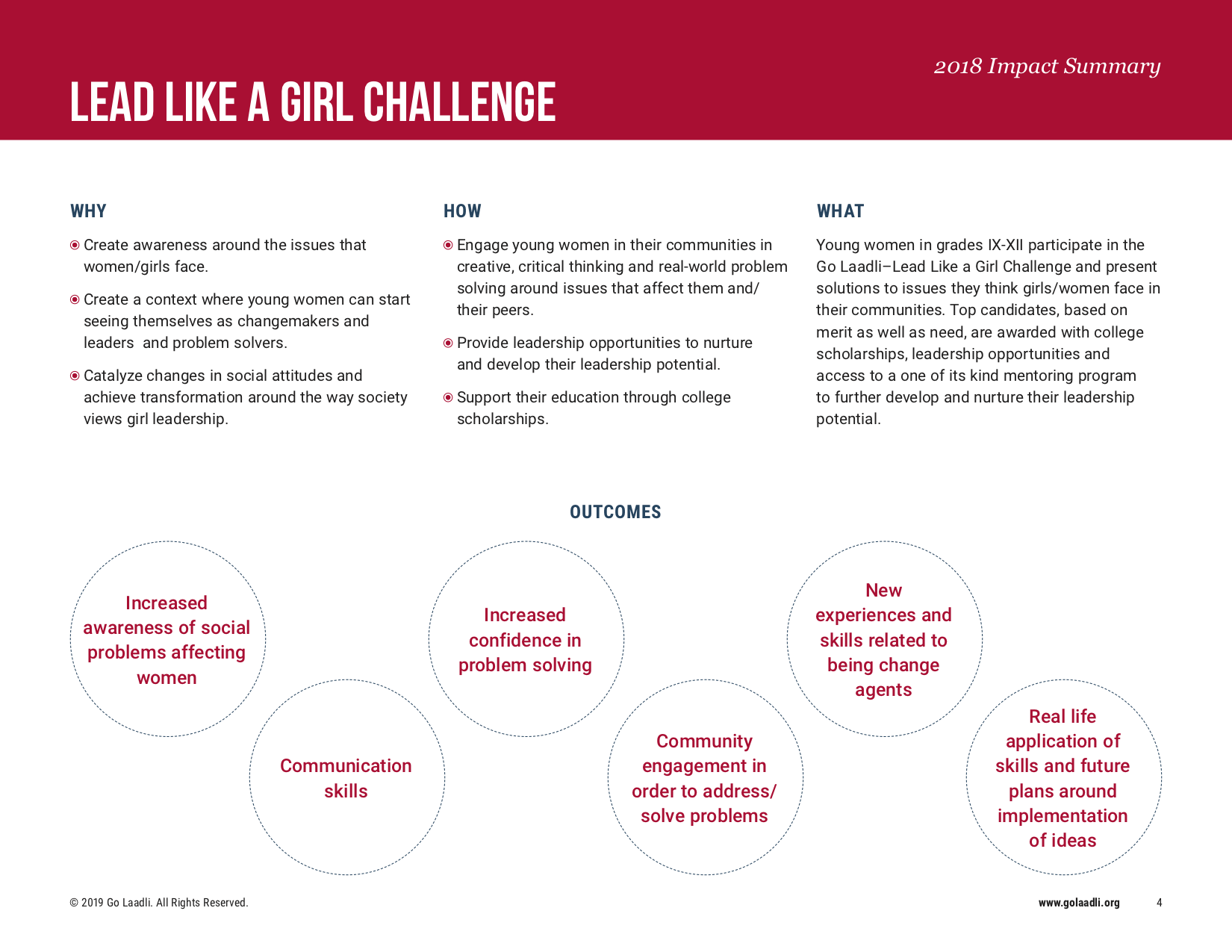 2018 Impact Summary

LEAD LIKE A GIRL CHALLENGE

WHY

Create awareness around the issues that women/girls face.

Create a context where young women can start seeing themselves as changemakers and leaders and problem solvers.

Catalyze changes in social attitudes and achieve transformation around the way society views girl leadership.

HOW

Engage young women in their communities in creative, critical thinking and real-world problem solving around issues that affect them and/ their peers.

Provide leadership opportunities to nurture and develop their leadership potential.

Support their education through college scholarships.

WHAT

Young women in grades IX-XII participate in the Go Laadli–Lead Like a Girl Challenge and present solutions to issues they think girls/women face in their communities. Top candidates, based on merit as well as need, are awarded with college scholarships, leadership opportunities and access to a one of its kind mentoring program to further develop and nurture their leadership potential.

OUTCOMES

Increased awareness of social problems affecting women

Communication skills

Increased confidence in problem solving

Community engagement in order to address/ solve problems

New experiences and skills related to being change agents

Real life application of skills and future plans around implementation of ideas

© 2019 Go Laadli. All Rights Reserved.

www.golaadli.org

4